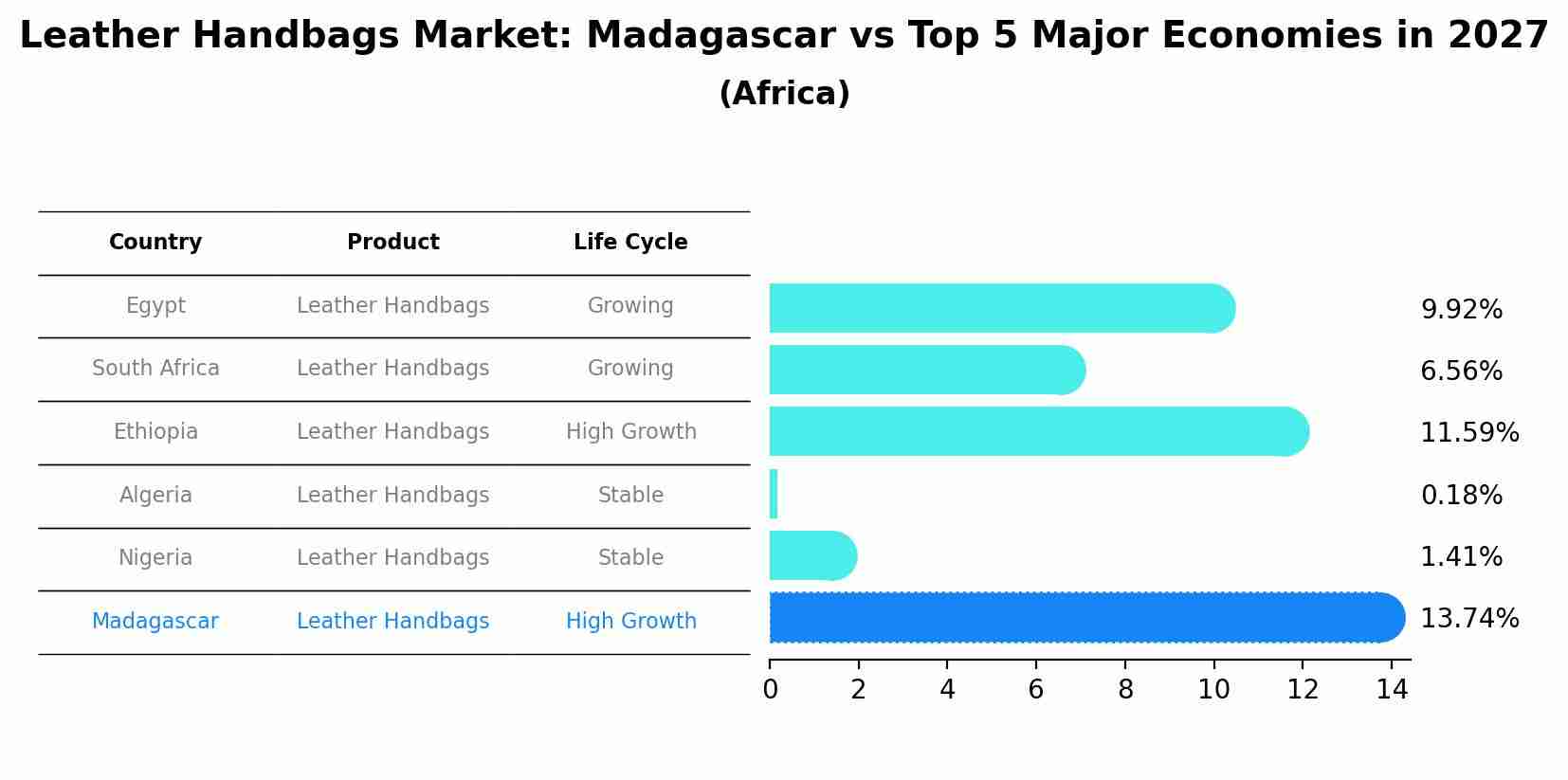 Leather Handbags Market: Madagascar vs Top 5 Major Economies in 2027
(Africa)

| Country | Product | Life Cycle |
|---|---|---|
| Egypt | Leather Handbags | Growing |
| South Africa | Leather Handbags | Growing |
| Ethiopia | Leather Handbags | High Growth |
| Algeria | Leather Handbags | Stable |
| Nigeria | Leather Handbags | Stable |
| Madagascar | Leather Handbags | High Growth |

9.92%
6.56%
11.59%
0.18%
1.41%
13.74%

0 2 4 6 8 10 12 14